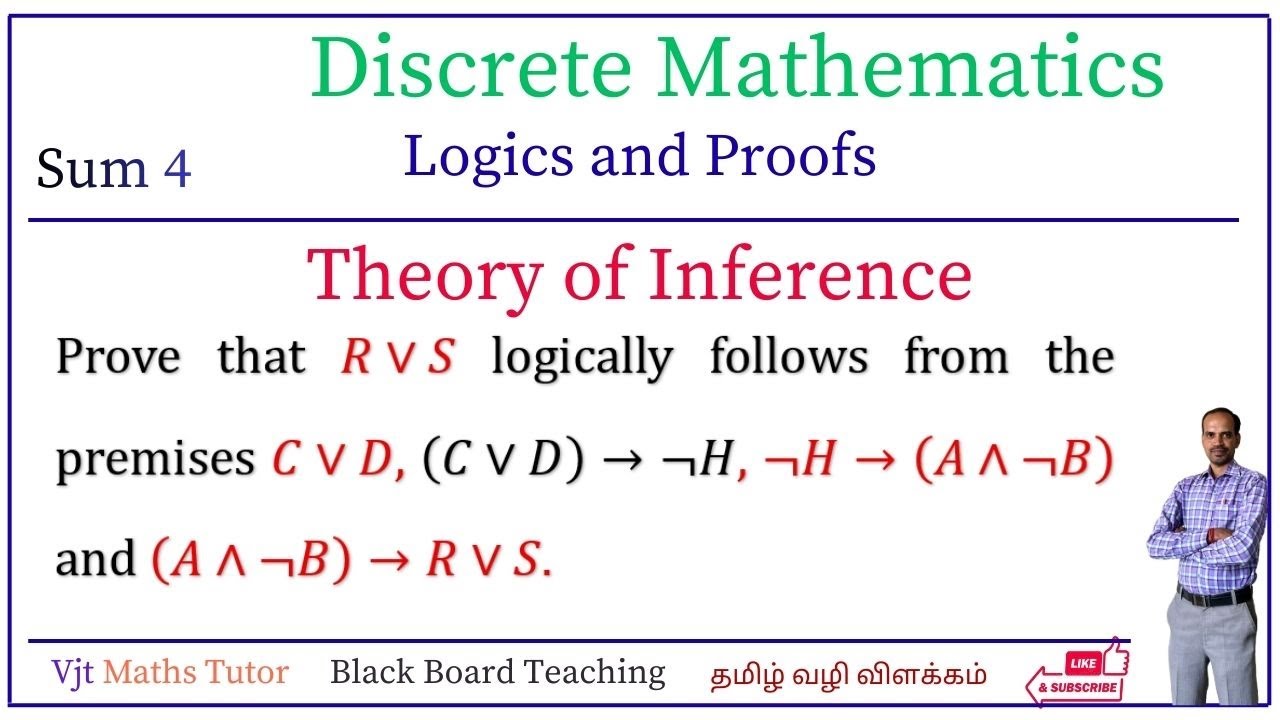 Discrete Mathematics

Sum 4

Logics and Proofs

Theory of Inference

Prove that $R \vee S$ logically follows from the premises $C \vee D$, $(C \vee D) \rightarrow \neg H$, $\neg H \rightarrow (A \wedge \neg B)$ and $(A \wedge \neg B) \rightarrow R \vee S$.

Vjt Maths Tutor Black Board Teaching தமிழ் வழி விளக்கம்

LIKE
& SUBSCRIBE